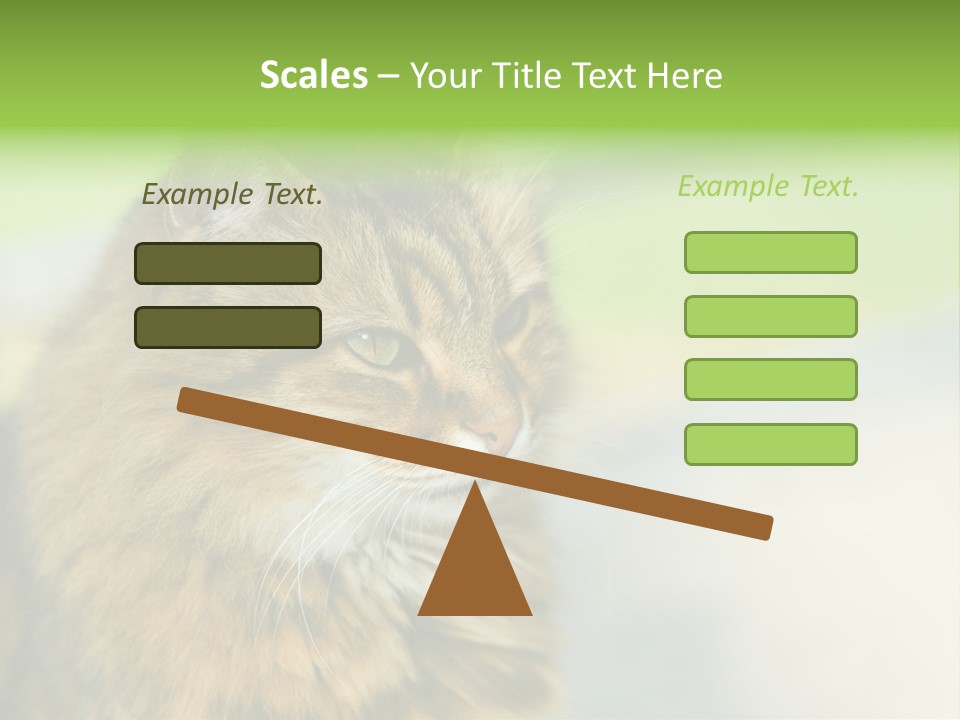 Scales – Your Title Text Here

Example Text.

Example Text.